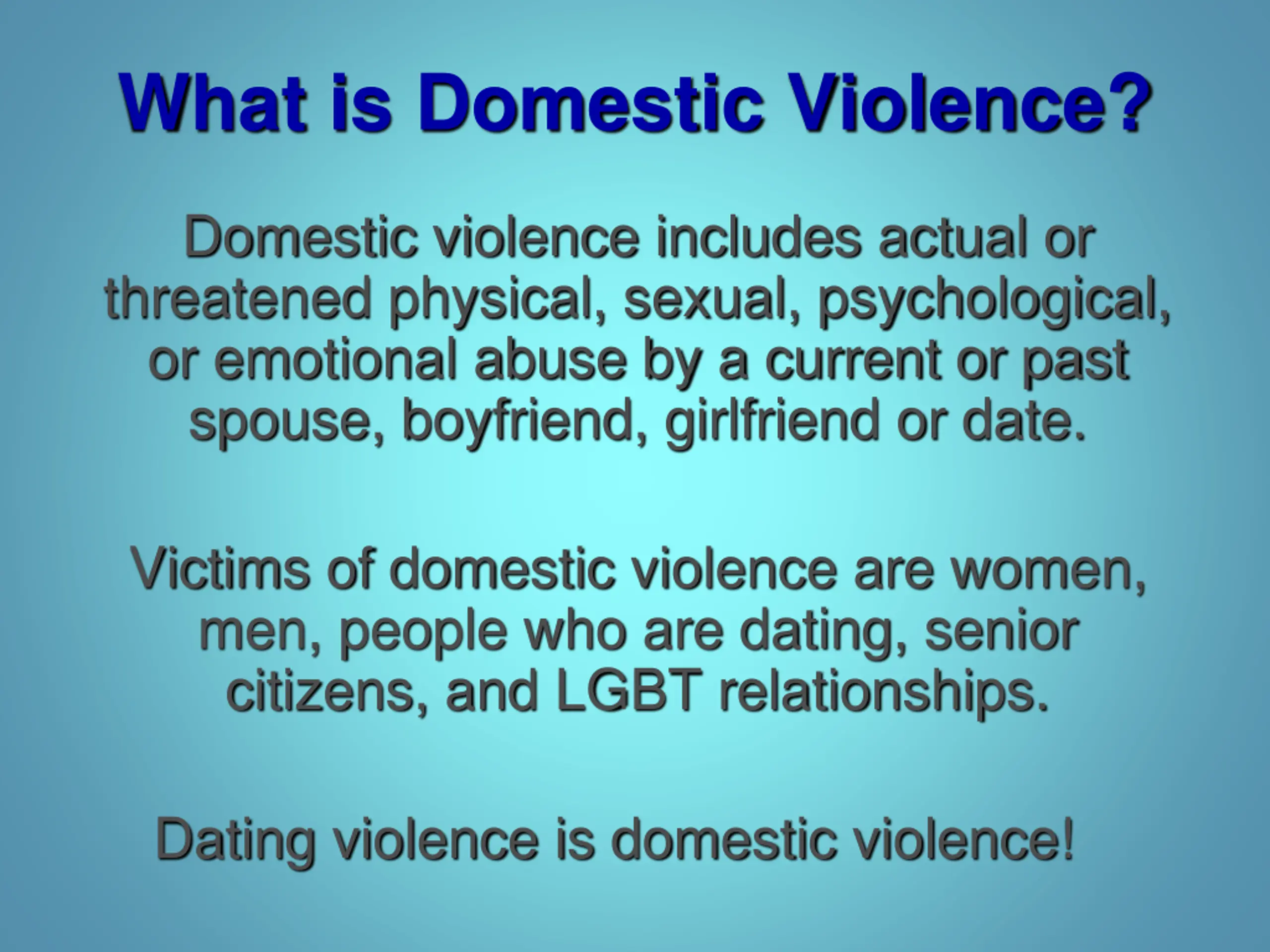 What is Domestic Violence?

Domestic violence includes actual or threatened physical, sexual, psychological, or emotional abuse by a current or past spouse, boyfriend, girlfriend or date.

Victims of domestic violence are women, men, people who are dating, senior citizens, and LGBT relationships.

Dating violence is domestic violence!